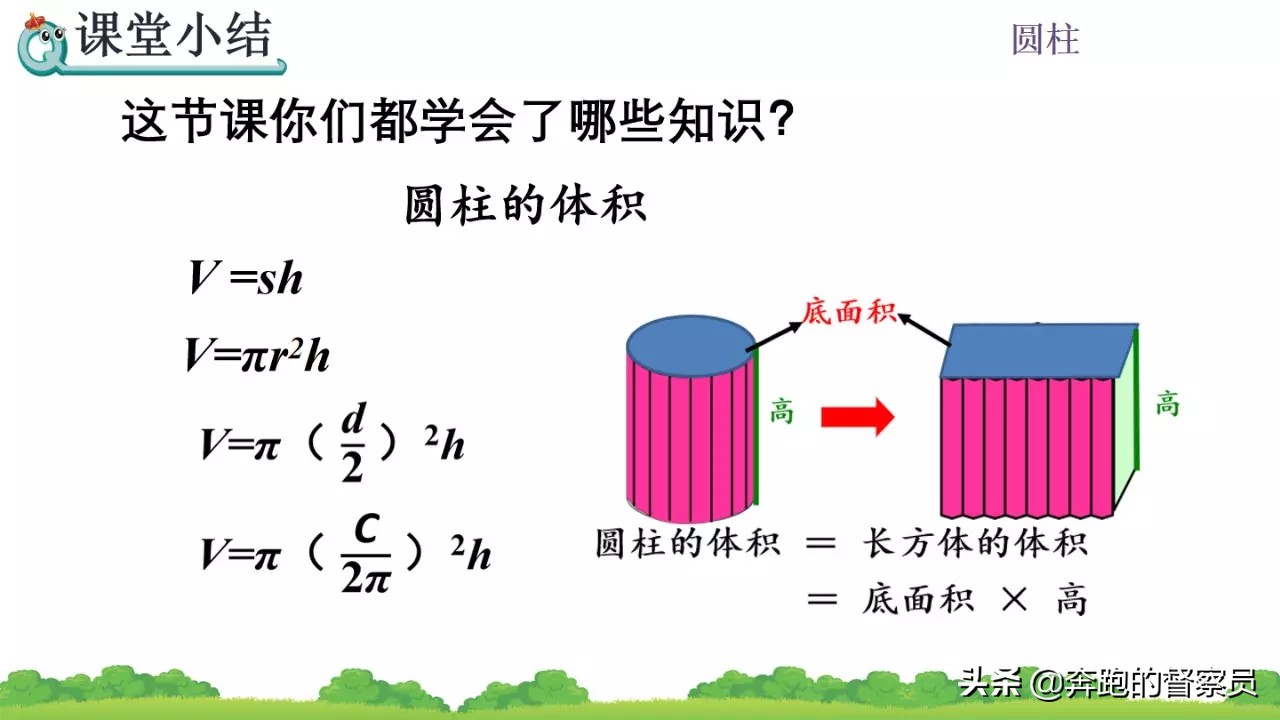 课堂小结

圆柱

这节课你们都学会了哪些知识？

圆柱的体积

$V=sh$

$V=\pi r^2h$

$V=\pi(\frac{d}{2})^2h$

$V=\pi(\frac{C}{2\pi})^2h$

底面积

高

高

圆柱的体积 ＝ 长方体的体积
＝ 底面积 × 高

头条 @奔跑的督察员